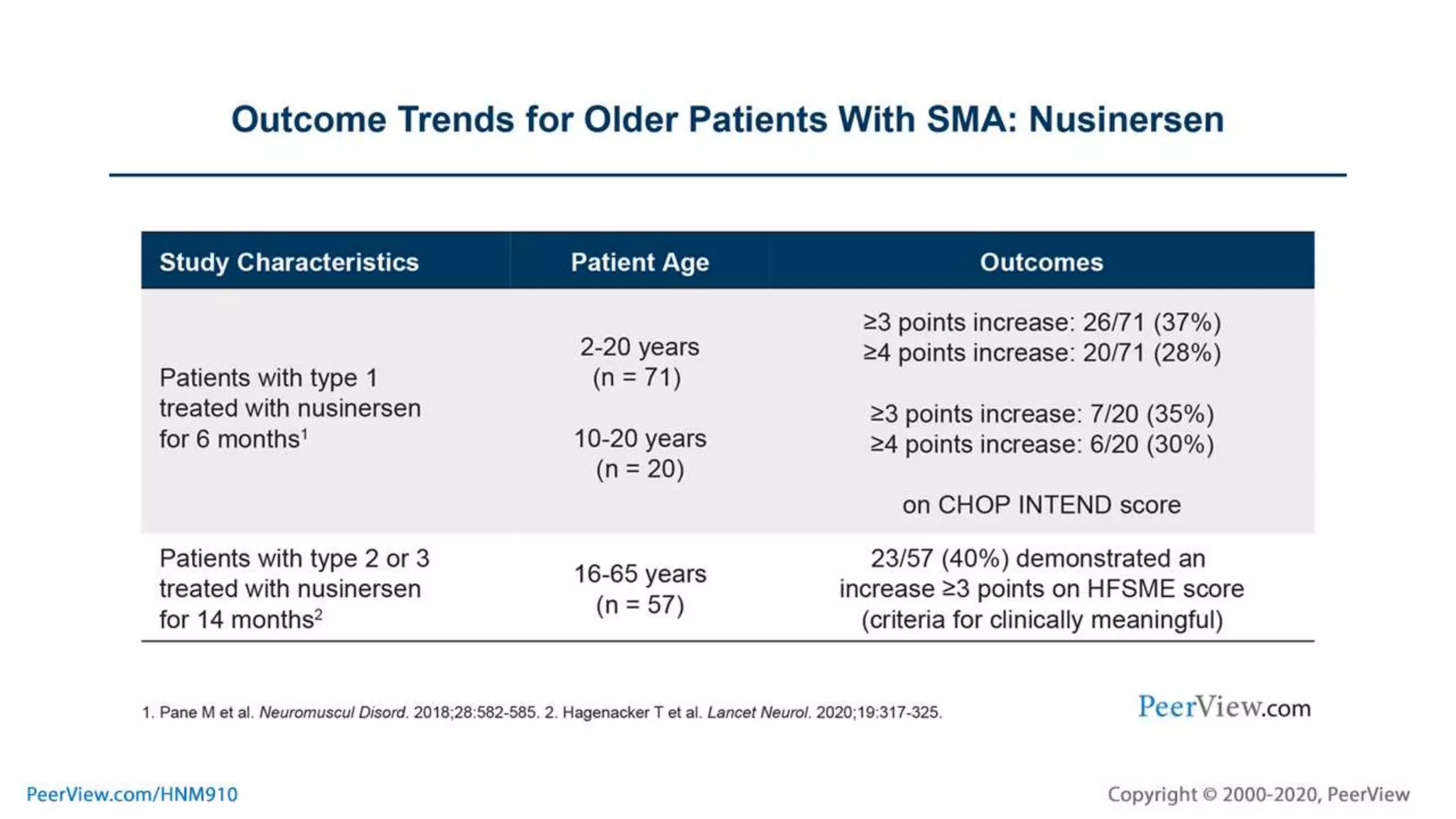 Outcome Trends for Older Patients With SMA: Nusinersen

| Study Characteristics | Patient Age | Outcomes |
|---|---|---|
| Patients with type 1 treated with nusinersen for 6 months$^1$ | 2-20 years (n = 71) 10-20 years (n = 20) | ≥3 points increase: 26/71 (37%) ≥4 points increase: 20/71 (28%) ≥3 points increase: 7/20 (35%) ≥4 points increase: 6/20 (30%) on CHOP INTEND score |
| Patients with type 2 or 3 treated with nusinersen for 14 months$^2$ | 16-65 years (n = 57) | 23/57 (40%) demonstrated an increase ≥3 points on HFSME score (criteria for clinically meaningful) |

1. Pane M et al. Neuromuscul Disord. 2018;28:582-585. 2. Hagenacker T et al. Lancet Neurol. 2020;19:317-325.

PeerView.com

PeerView.com/HNM910

Copyright © 2000-2020, PeerView